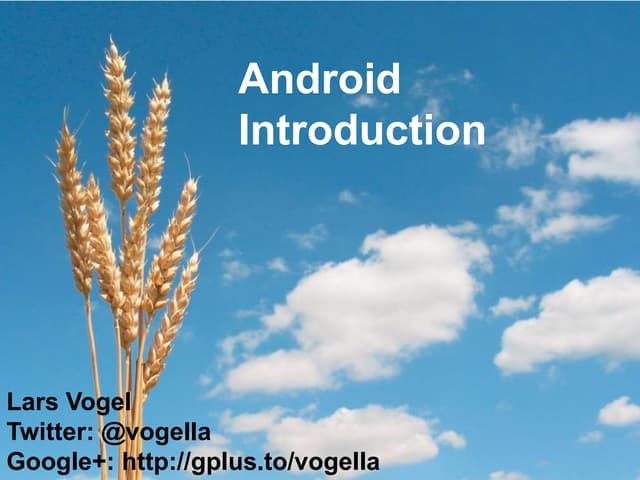 Android Introduction

Lars Vogel
Twitter: @vogella
Google+: http://gplus.to/vogella